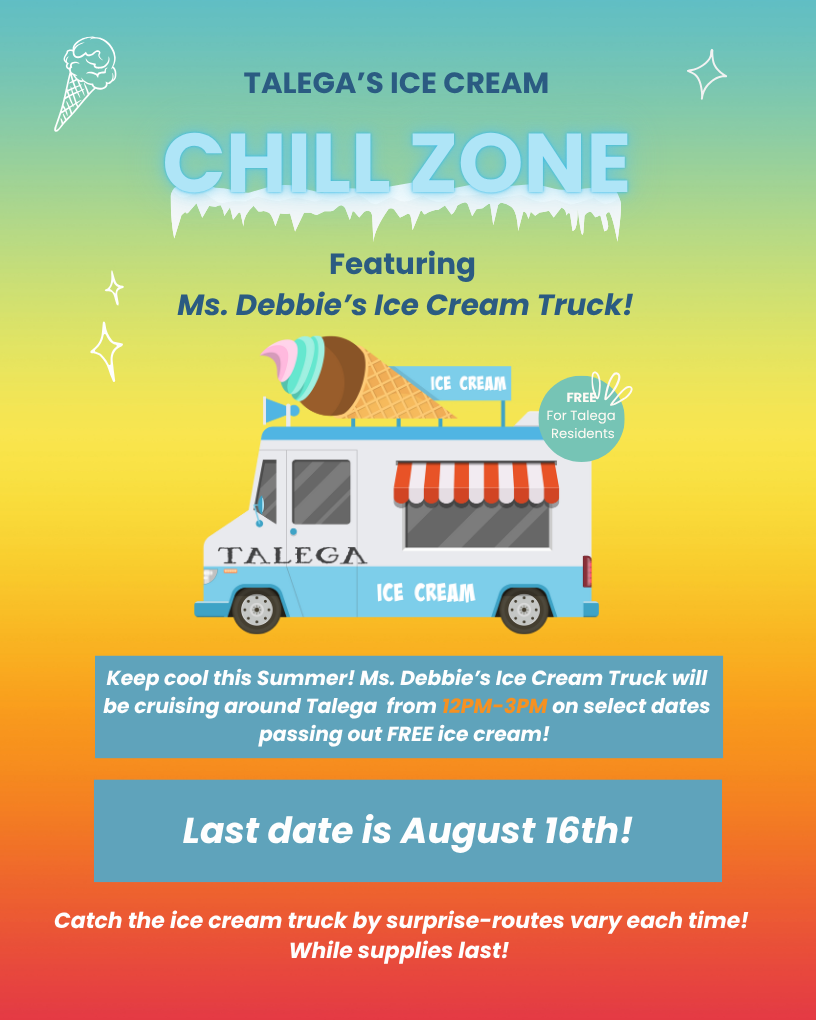 TALEGA'S ICE CREAM

CHILL ZONE

Featuring
Ms. Debbie's Ice Cream Truck!

ICE CREAM

FREE
For Talega Residents

TALEGA

ICE CREAM

Keep cool this Summer! Ms. Debbie's Ice Cream Truck will be cruising around Talega from 12PM-3PM on select dates passing out FREE ice cream!

Last date is August 16th!

Catch the ice cream truck by surprise-routes vary each time!
While supplies last!